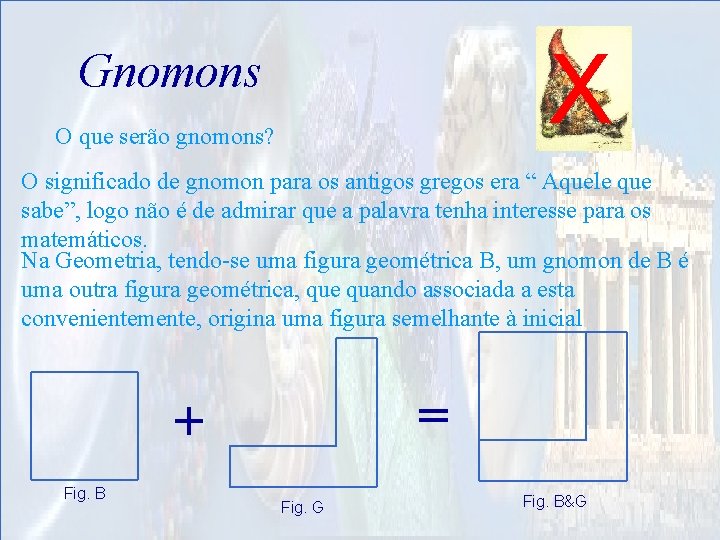 Gnomons

X

O que serão gnomons?

O significado de gnomon para os antigos gregos era “ Aquele que sabe”, logo não é de admirar que a palavra tenha interesse para os matemáticos.

Na Geometria, tendo-se uma figura geométrica B, um gnomon de B é uma outra figura geométrica, que quando associada a esta convenientemente, origina uma figura semelhante à inicial

+

=

Fig. B

Fig. G

Fig. B&G